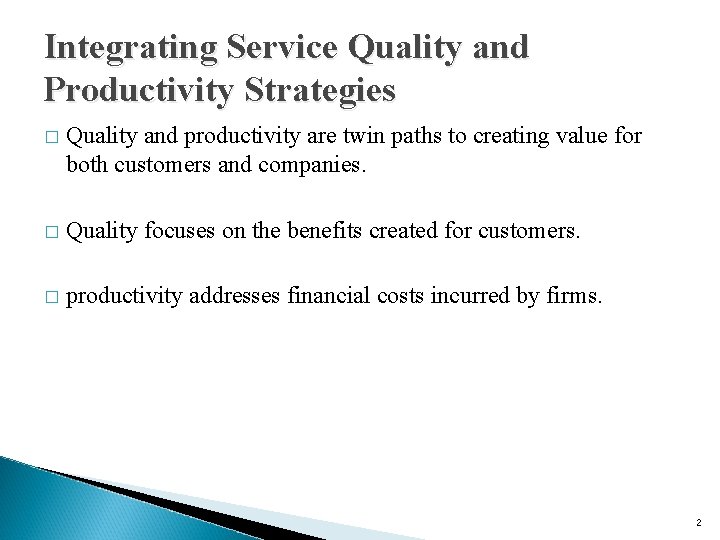 Integrating Service Quality and Productivity Strategies

□ Quality and productivity are twin paths to creating value for both customers and companies.

□ Quality focuses on the benefits created for customers.

□ productivity addresses financial costs incurred by firms.

2